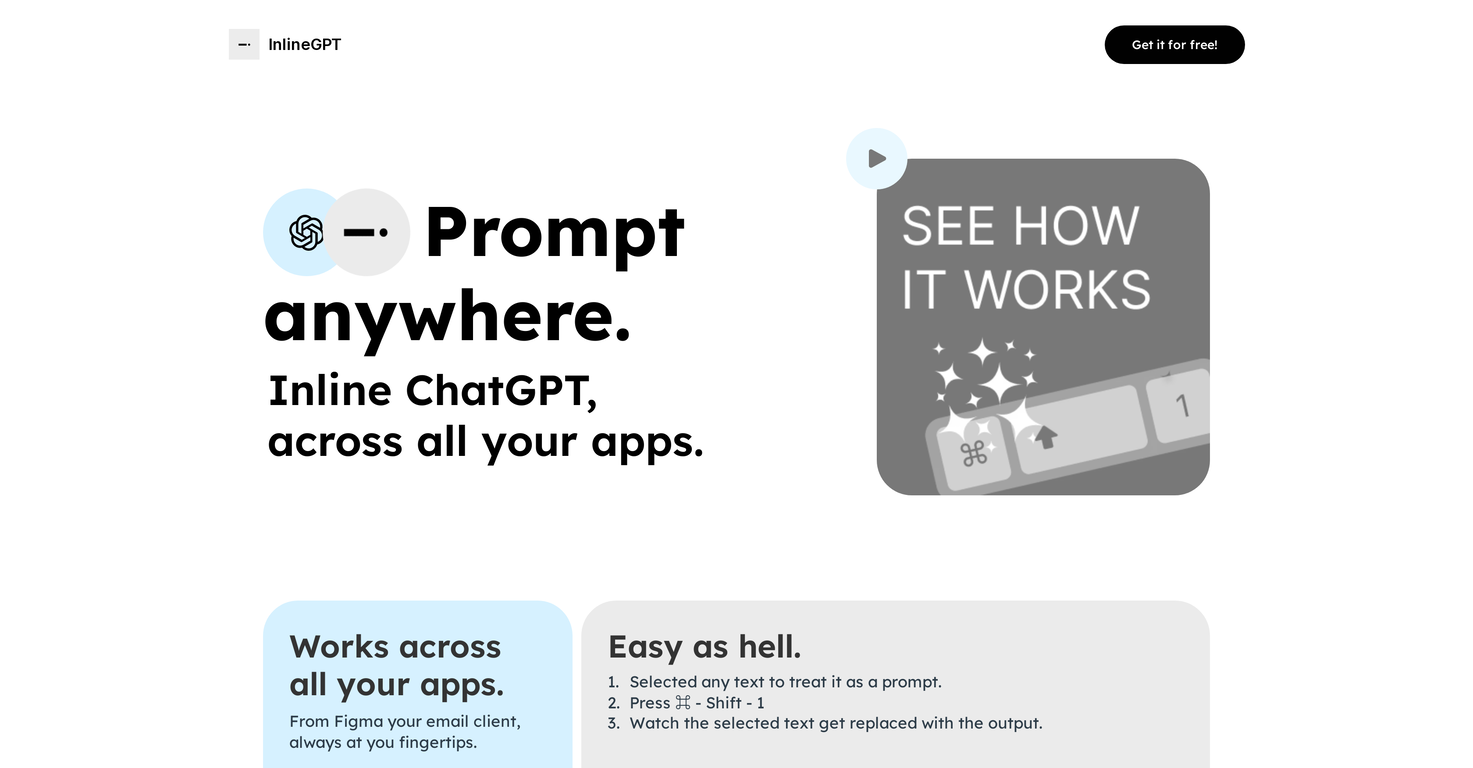 InlineGPT

Get it for free!

Prompt anywhere.

Inline ChatGPT, across all your apps.

SEE HOW IT WORKS

⌘

1

Works across all your apps.

From Figma your email client, always at you fingertips.

Easy as hell.

1. Selected any text to treat it as a prompt.
2. Press ⌘ - Shift - 1
3. Watch the selected text get replaced with the output.